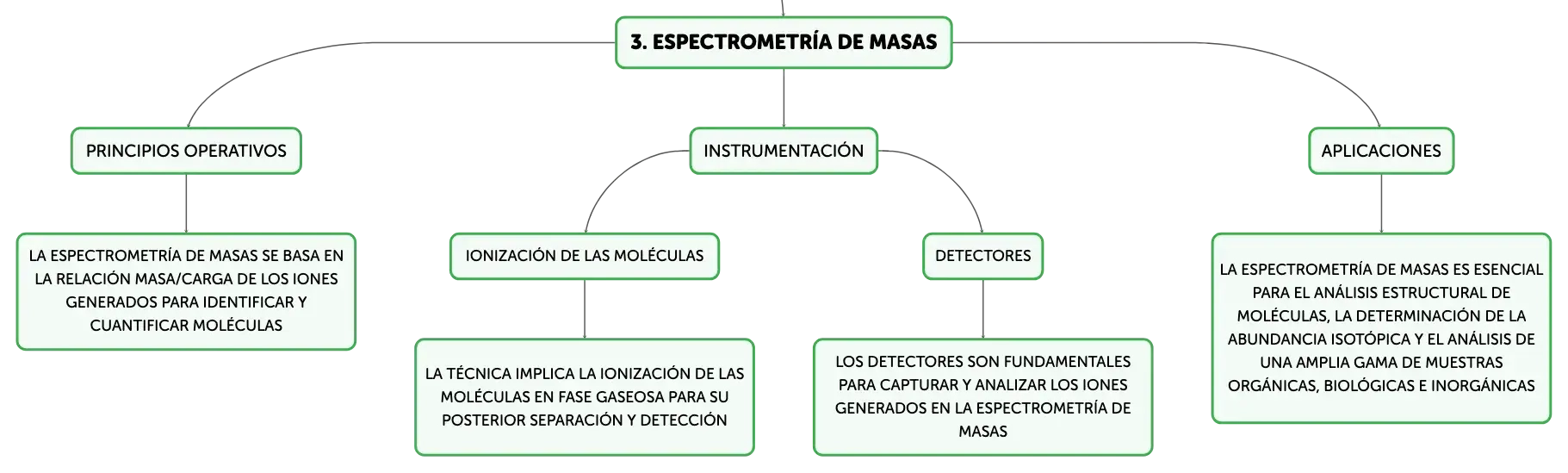 3. ESPECTROMETRÍA DE MASAS

PRINCIPIOS OPERATIVOS

LA ESPECTROMETRÍA DE MASAS SE BASA EN LA RELACIÓN MASA/CARGA DE LOS IONES GENERADOS PARA IDENTIFICAR Y CUANTIFICAR MOLÉCULAS

INSTRUMENTACIÓN

IONIZACIÓN DE LAS MOLÉCULAS

LA TÉCNICA IMPLICA LA IONIZACIÓN DE LAS MOLÉCULAS EN FASE GASEOSA PARA SU POSTERIOR SEPARACIÓN Y DETECCIÓN

DETECTORES

LOS DETECTORES SON FUNDAMENTALES PARA CAPTURAR Y ANALIZAR LOS IONES GENERADOS EN LA ESPECTROMETRÍA DE MASAS

APLICACIONES

LA ESPECTROMETRÍA DE MASAS ES ESENCIAL PARA EL ANÁLISIS ESTRUCTURAL DE MOLÉCULAS, LA DETERMINACIÓN DE LA ABUNDANCIA ISOTÓPICA Y EL ANÁLISIS DE UNA AMPLIA GAMA DE MUESTRAS ORGÁNICAS, BIOLÓGICAS E INORGÁNICAS